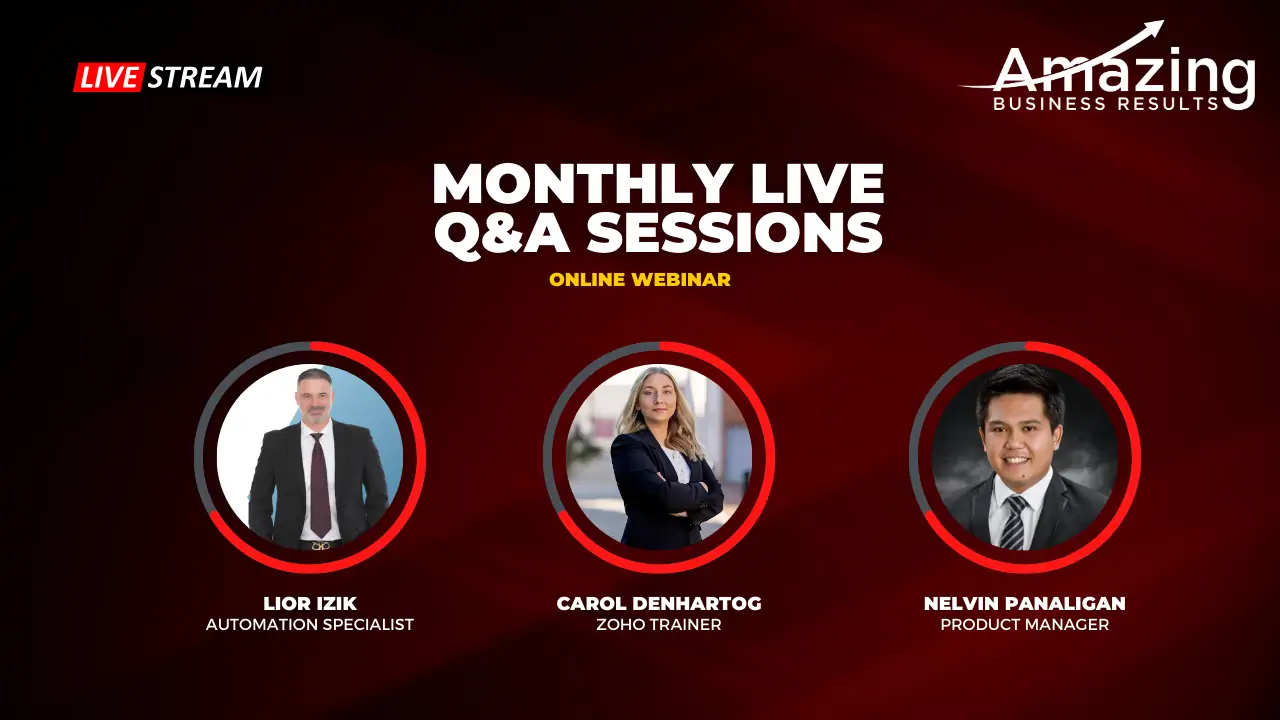 LIVE STREAM

Amazing
BUSINESS RESULTS

MONTHLY LIVE Q&A SESSIONS

ONLINE WEBINAR

LIOR IZIK
AUTOMATION SPECIALIST

CAROL DENHARTOG
ZOHO TRAINER

NELVIN PANALIGAN
PRODUCT MANAGER